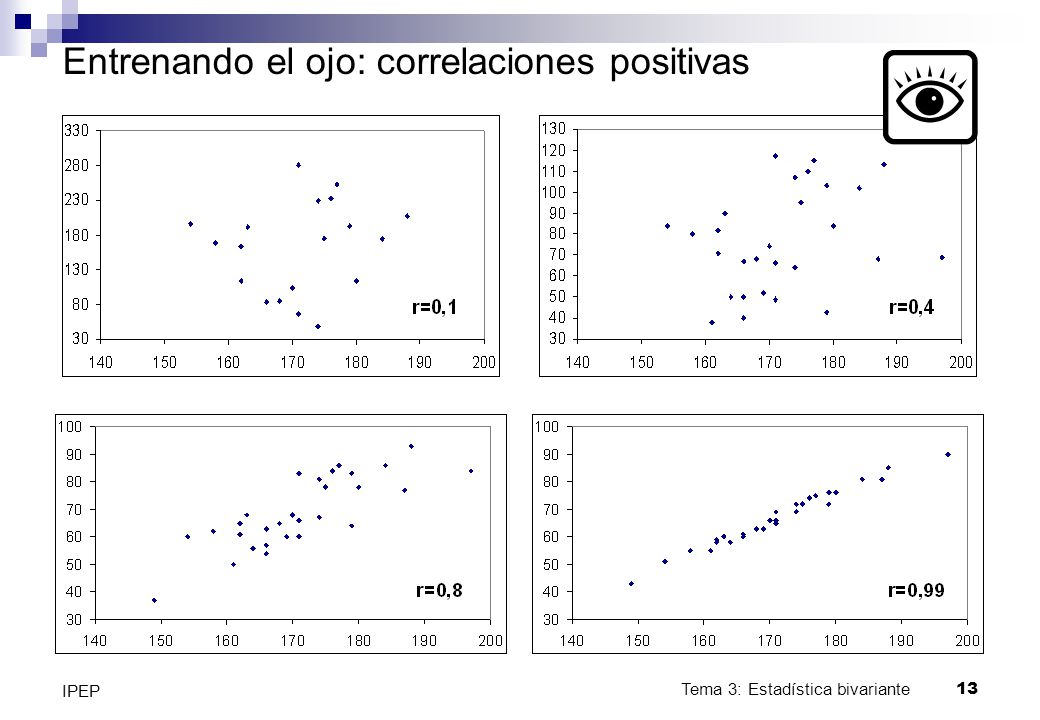 Entrenando el ojo: correlaciones positivas

330
280
230
180
130
80
30
140 150 160 170 180 190 200
r=0,1

130
120
110
100
90
80
70
60
50
40
30
140 150 160 170 180 190 200
r=0,4

100
90
80
70
60
50
40
30
140 150 160 170 180 190 200
r=0,8

100
90
80
70
60
50
40
30
140 150 160 170 180 190 200
r=0,99

IPEP

Tema 3: Estadística bivariante 13